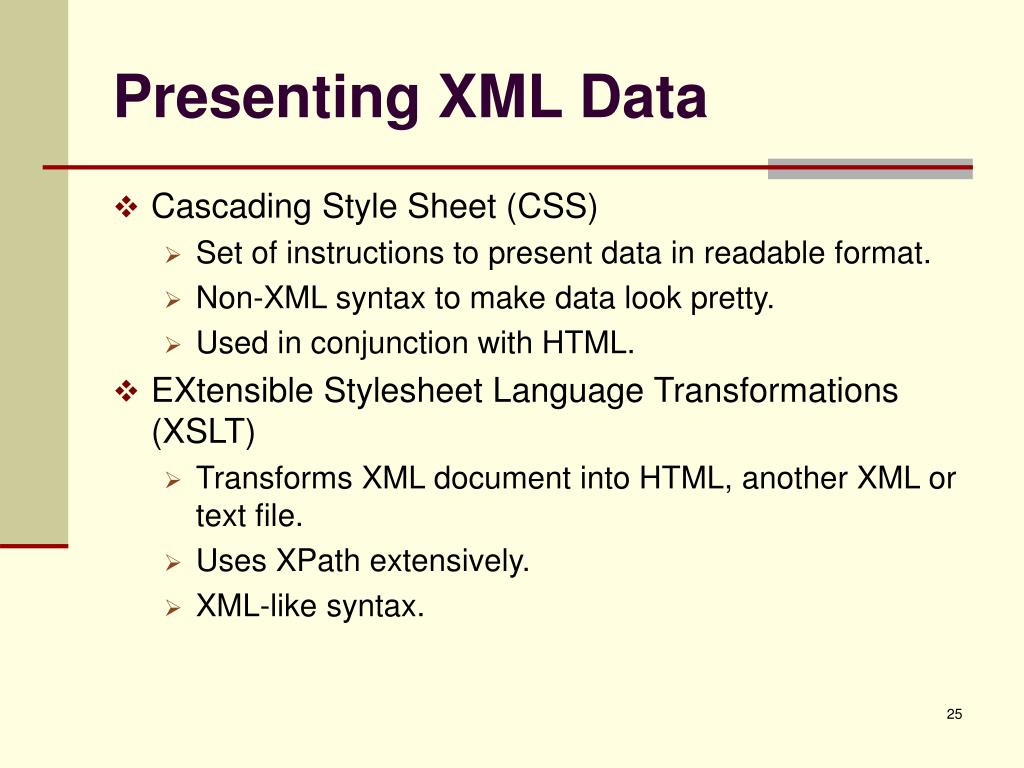 Presenting XML Data

❖ Cascading Style Sheet (CSS)
➢ Set of instructions to present data in readable format.
➢ Non-XML syntax to make data look pretty.
➢ Used in conjunction with HTML.

❖ EXtensible Stylesheet Language Transformations (XSLT)
➢ Transforms XML document into HTML, another XML or text file.
➢ Uses XPath extensively.
➢ XML-like syntax.

25